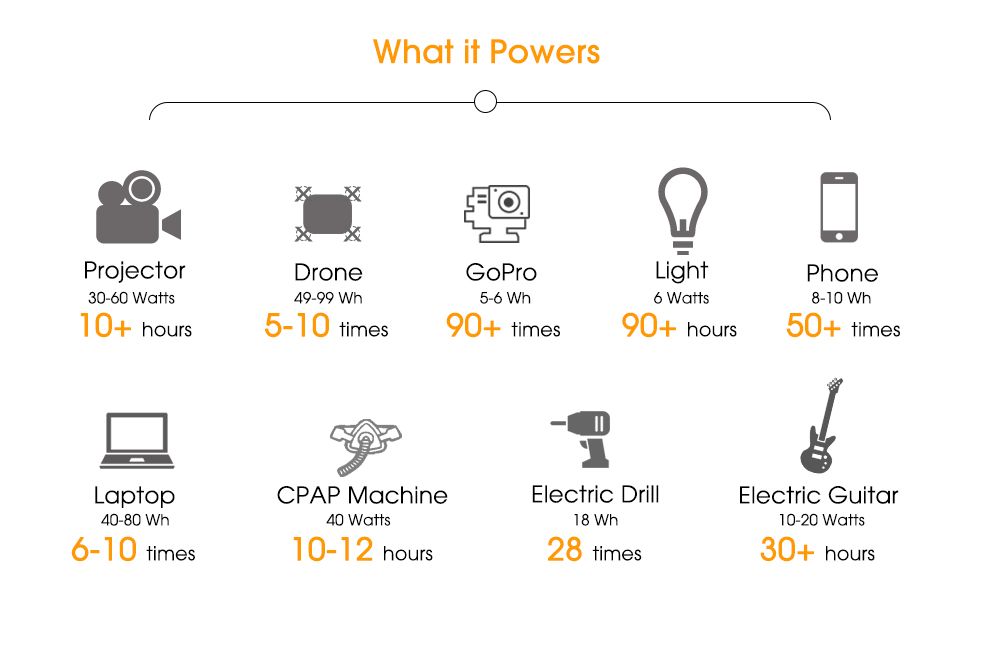 What it Powers

Projector
30-60 Watts
10+ hours

Drone
49-99 Wh
5-10 times

GoPro
5-6 Wh
90+ times

Light
6 Watts
90+ hours

Phone
8-10 Wh
50+ times

Laptop
40-80 Wh
6-10 times

CPAP Machine
40 Watts
10-12 hours

Electric Drill
18 Wh
28 times

Electric Guitar
10-20 Watts
30+ hours